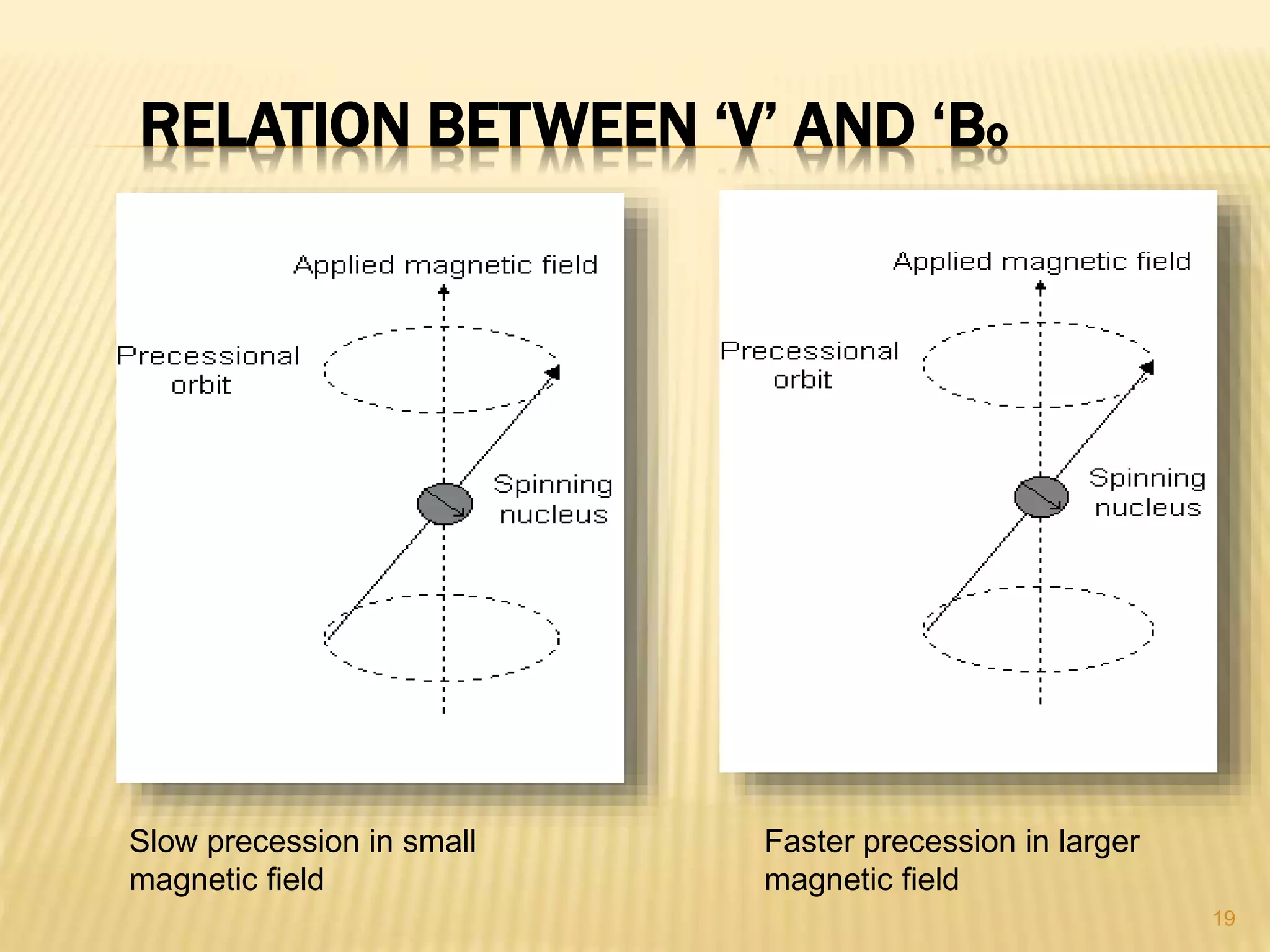 RELATION BETWEEN 'V' AND 'B₀

Applied magnetic field

Precessional orbit

Spinning nucleus

Applied magnetic field

Precessional orbit

Spinning nucleus

Slow precession in small magnetic field

Faster precession in larger magnetic field

19